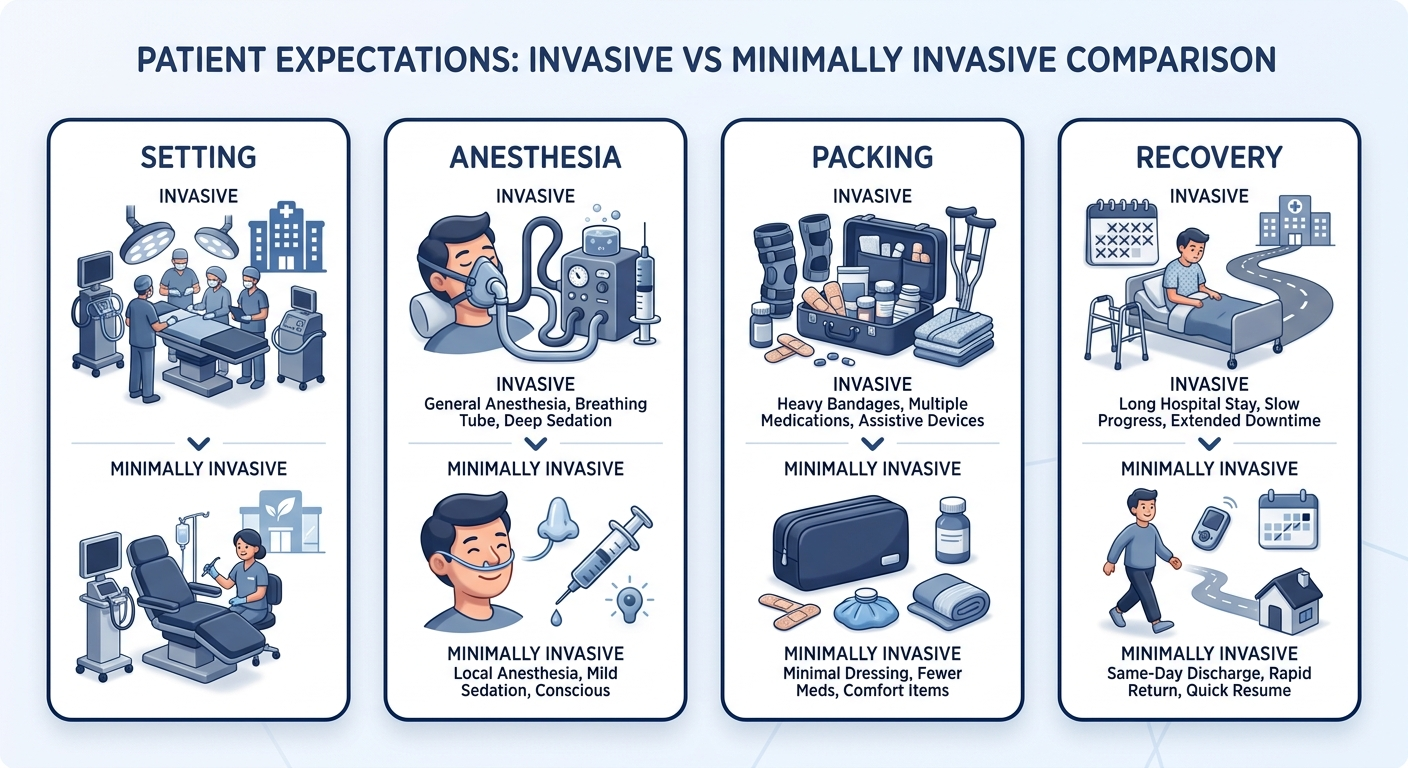 PATIENT EXPECTATIONS: INVASIVE VS MINIMALLY INVASIVE COMPARISON

SETTING
INVASIVE
MINIMALLY INVASIVE

ANESTHESIA
INVASIVE
INVASIVE
General Anesthesia, Breathing Tube, Deep Sedation
MINIMALLY INVASIVE
MINIMALLY INVASIVE
Local Anesthesia, Mild Sedation, Conscious

PACKING
INVASIVE
INVASIVE
Heavy Bandages, Multiple Medications, Assistive Devices
MINIMALLY INVASIVE
MINIMALLY INVASIVE
Minimal Dressing, Fewer Meds, Comfort Items

RECOVERY
INVASIVE
INVASIVE
Long Hospital Stay, Slow Progress, Extended Downtime
MINIMALLY INVASIVE
MINIMALLY INVASIVE
Same-Day Discharge, Rapid Return, Quick Resume